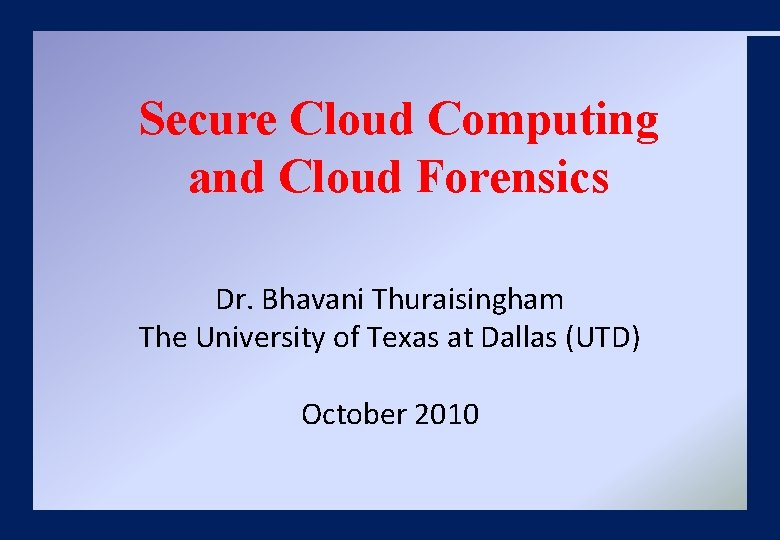 Secure Cloud Computing and Cloud Forensics

Dr. Bhavani Thuraisingham
The University of Texas at Dallas (UTD)

October 2010